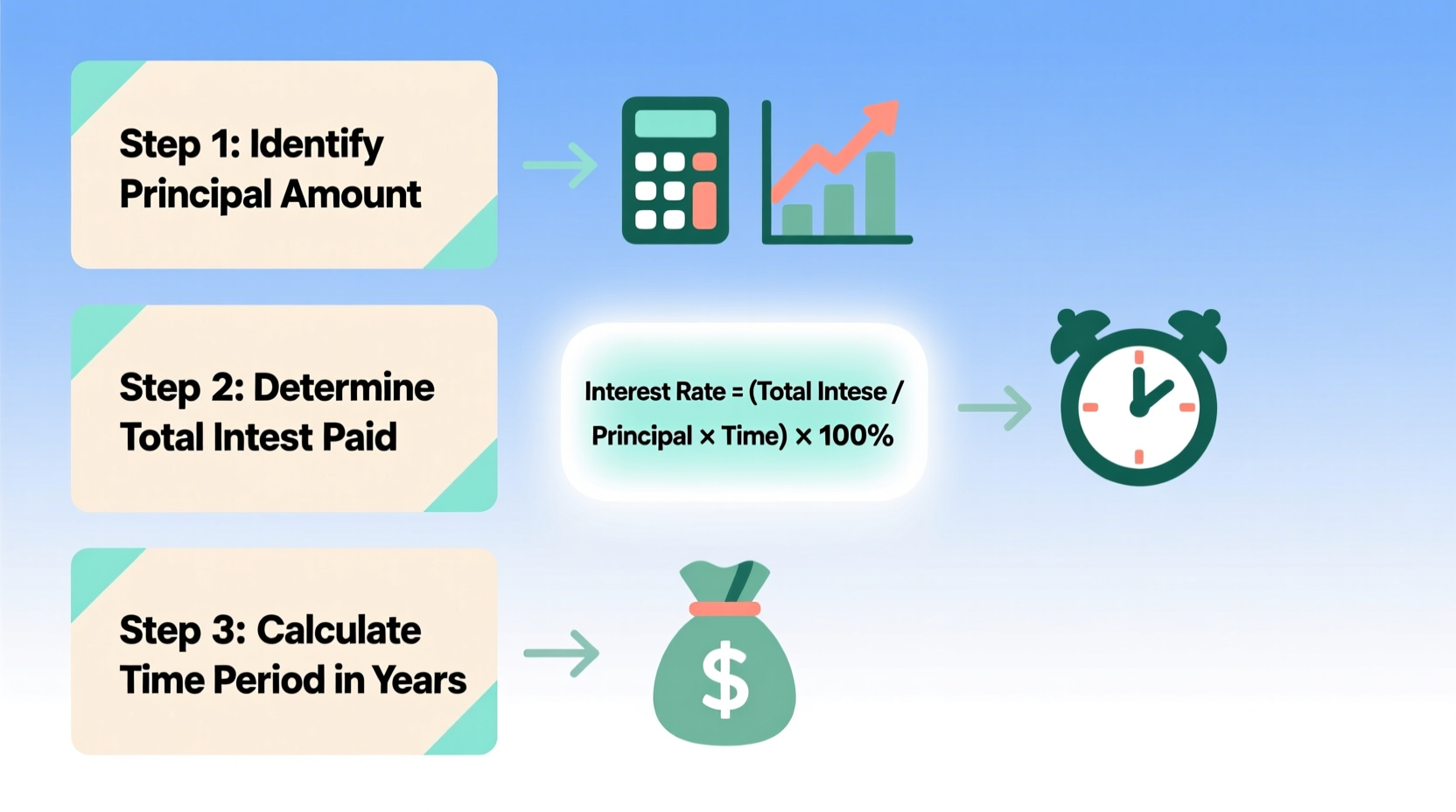 Step 1: Identify Principal Amount

Step 2: Determine Total Intest Paid

Interest Rate = (Total Intese / Principal × Time) × 100%

Step 3: Calculate Time Period in Years

$